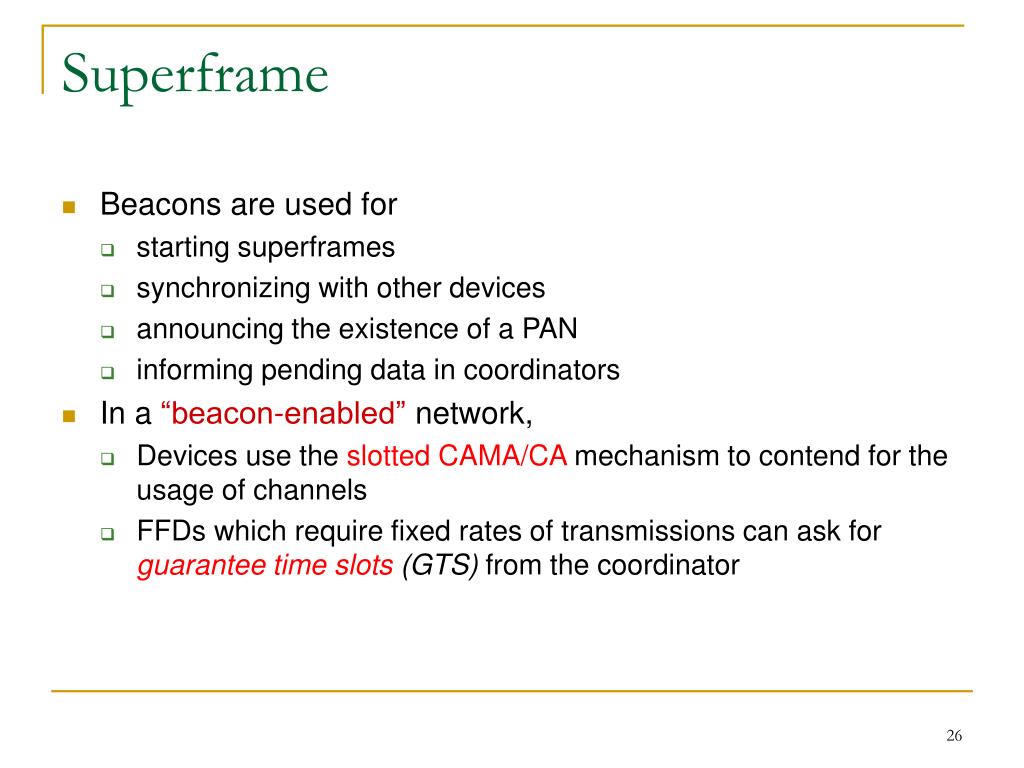 Superframe

Beacons are used for
starting superframes
synchronizing with other devices
announcing the existence of a PAN
informing pending data in coordinators

In a “beacon-enabled” network,
Devices use the slotted CAMA/CA mechanism to contend for the usage of channels
FFDs which require fixed rates of transmissions can ask for guarantee time slots (GTS) from the coordinator

26